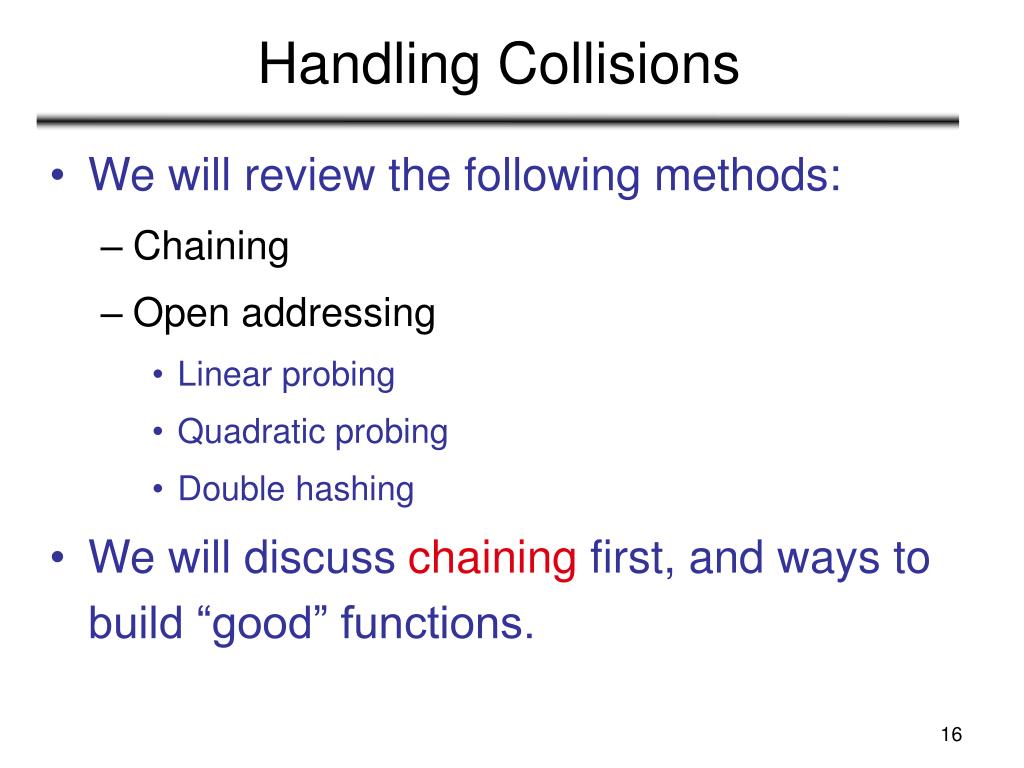 Handling Collisions

• We will review the following methods:
  – Chaining
  – Open addressing
    • Linear probing
    • Quadratic probing
    • Double hashing
• We will discuss chaining first, and ways to build “good” functions.

16